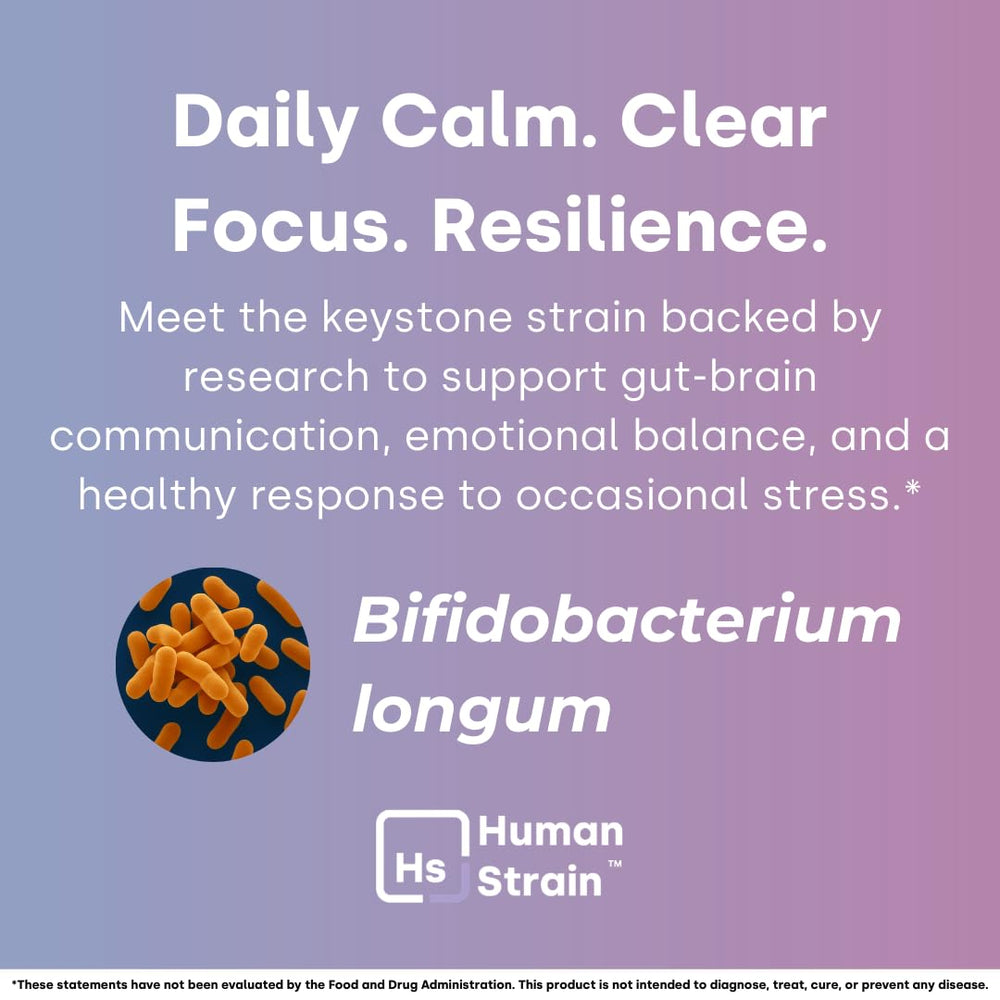 Daily Calm. Clear Focus. Resilience.

Meet the keystone strain backed by research to support gut-brain communication, emotional balance, and a healthy response to occasional stress.*

Bifidobacterium longum

Hs Human Strain™

*These statements have not been evaluated by the Food and Drug Administration. This product is not intended to diagnose, treat, cure, or prevent any disease.